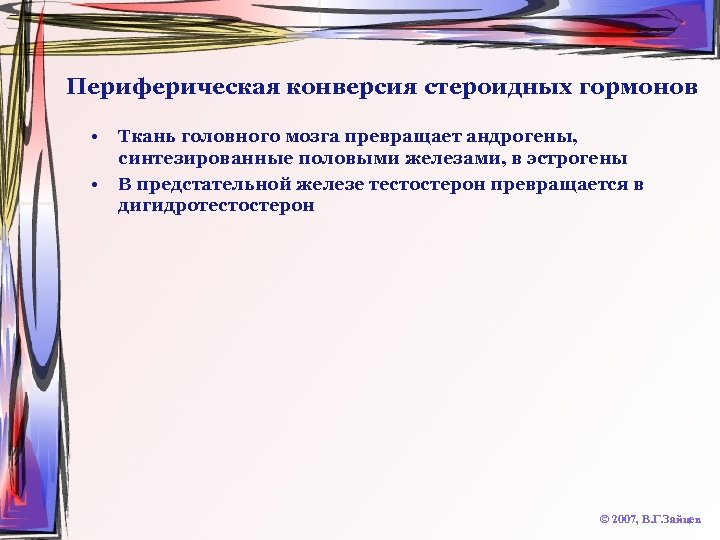 Периферическая конверсия стероидных гормонов

• Ткань головного мозга превращает андрогены, синтезированные половыми железами, в эстрогены
• В предстательной железе тестостерон превращается в дигидротестостерон

© 2007, В.Г.Зайцев